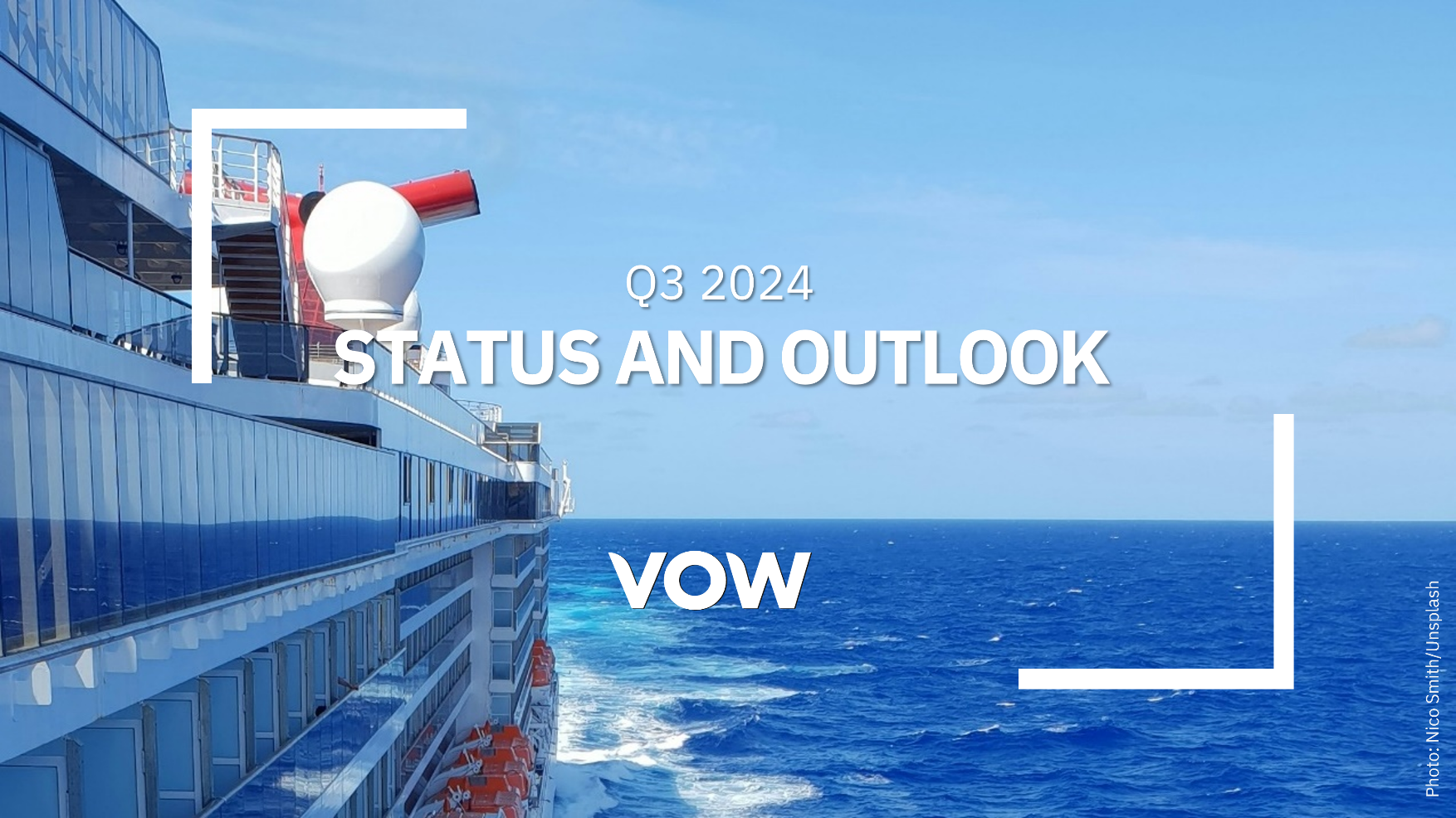 Q3 2024
STATUS AND OUTLOOK

VOW

Photo: Nico Smith/Unsplash